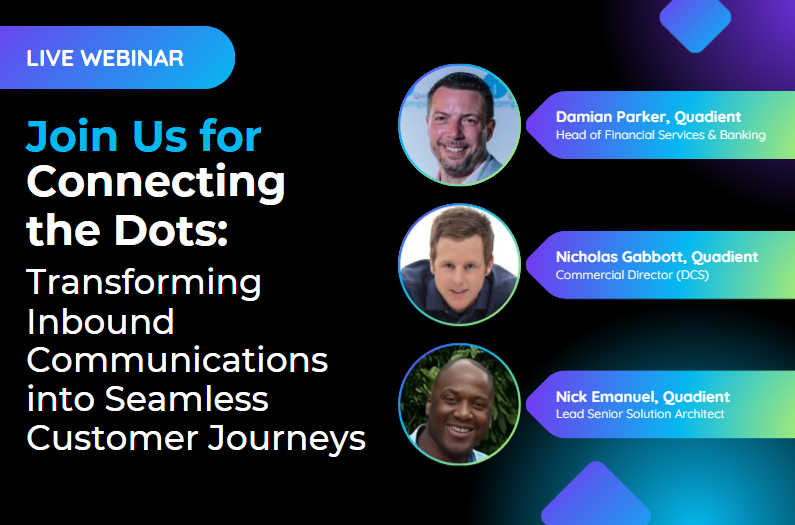 LIVE WEBINAR

Join Us for Connecting the Dots: Transforming Inbound Communications into Seamless Customer Journeys

Damian Parker, Quadient
Head of Financial Services & Banking

Nicholas Gabbott, Quadient
Commercial Director (DCS)

Nick Emanuel, Quadient
Lead Senior Solution Architect